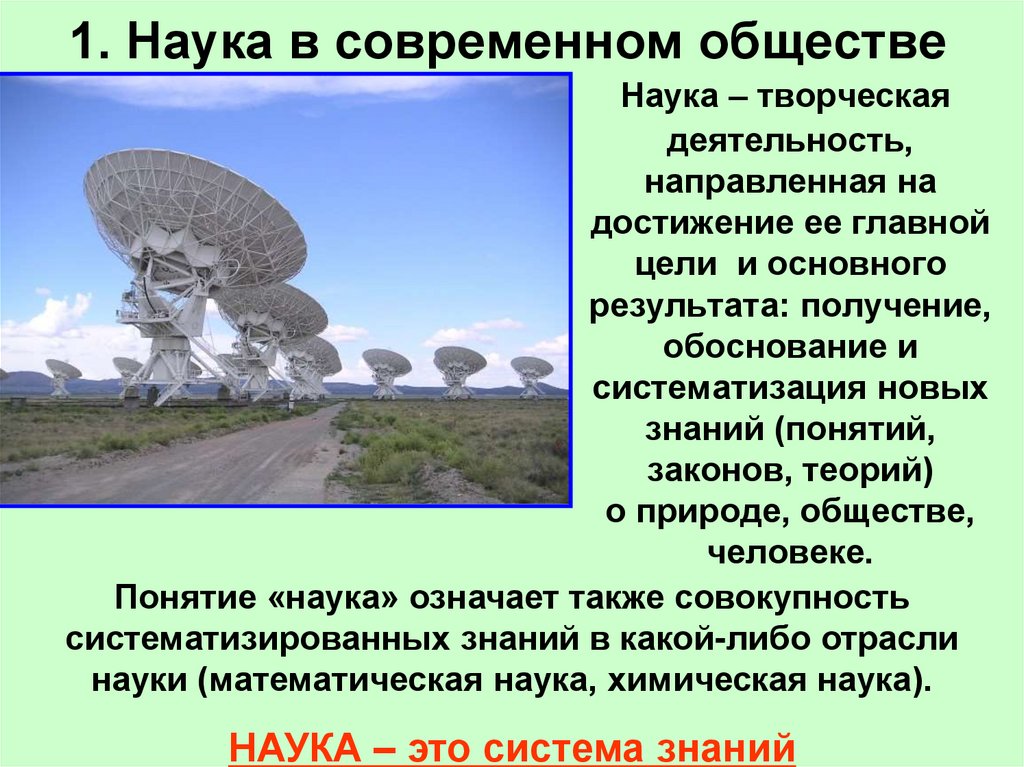 1. Наука в современном обществе

Наука – творческая деятельность, направленная на достижение ее главной цели и основного результата: получение, обоснование и систематизация новых знаний (понятий, законов, теорий) о природе, обществе, человеке.

Понятие «наука» означает также совокупность систематизированных знаний в какой-либо отрасли науки (математическая наука, химическая наука).

НАУКА – это система знаний